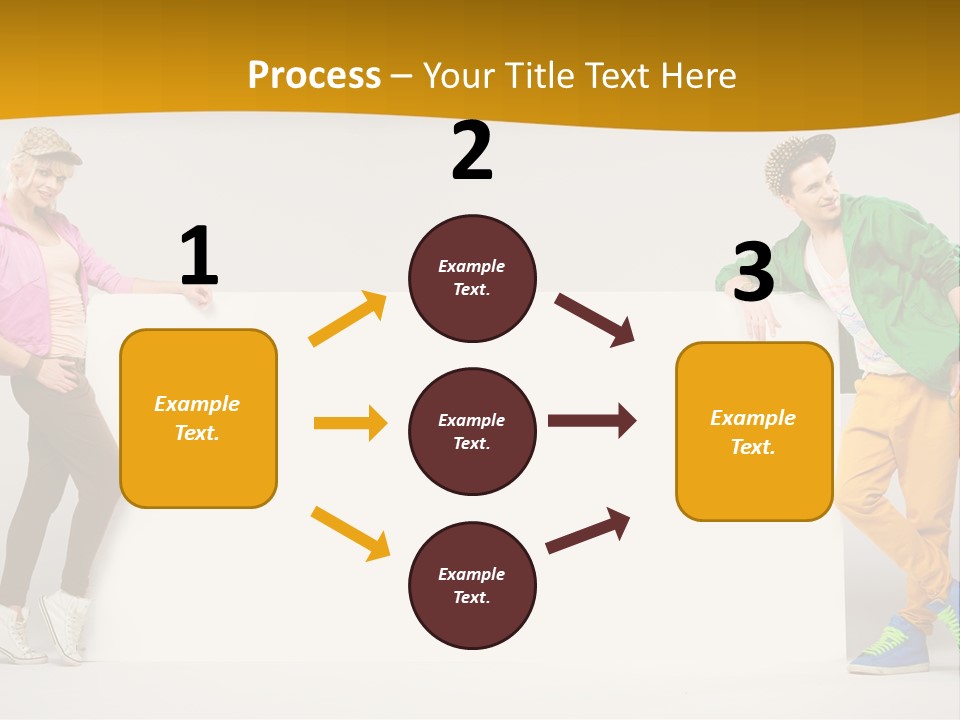 Process – Your Title Text Here

1

Example Text.

2

Example Text.

Example Text.

Example Text.

3

Example Text.